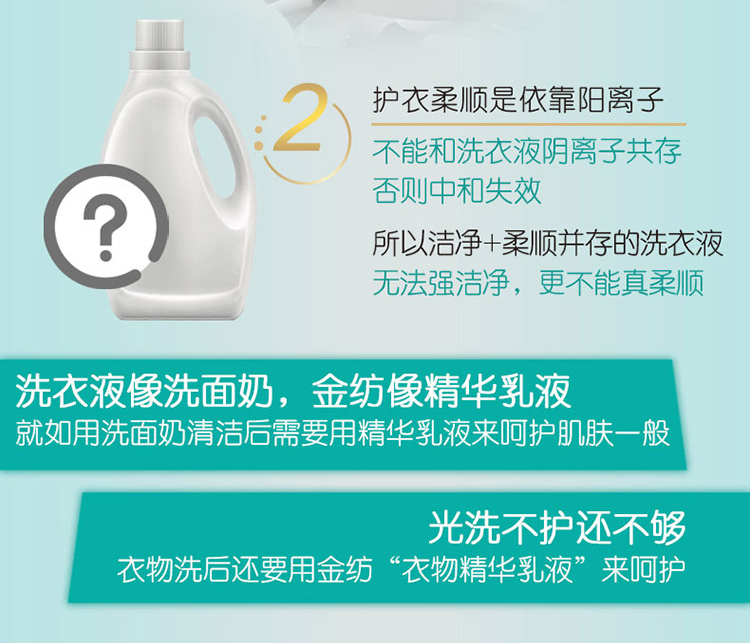 ?

2

护衣柔顺是依靠阳离子

不能和洗衣液阴离子共存
否则中和失效

所以洁净+柔顺并存的洗衣液
无法强洁净，更不能真柔顺

洗衣液像洗面奶，金纺像精华乳液
就如用洗面奶清洁后需要用精华乳液来呵护肌肤一般

光洗不护还不够
衣物洗后还要用金纺“衣物精华乳液”来呵护